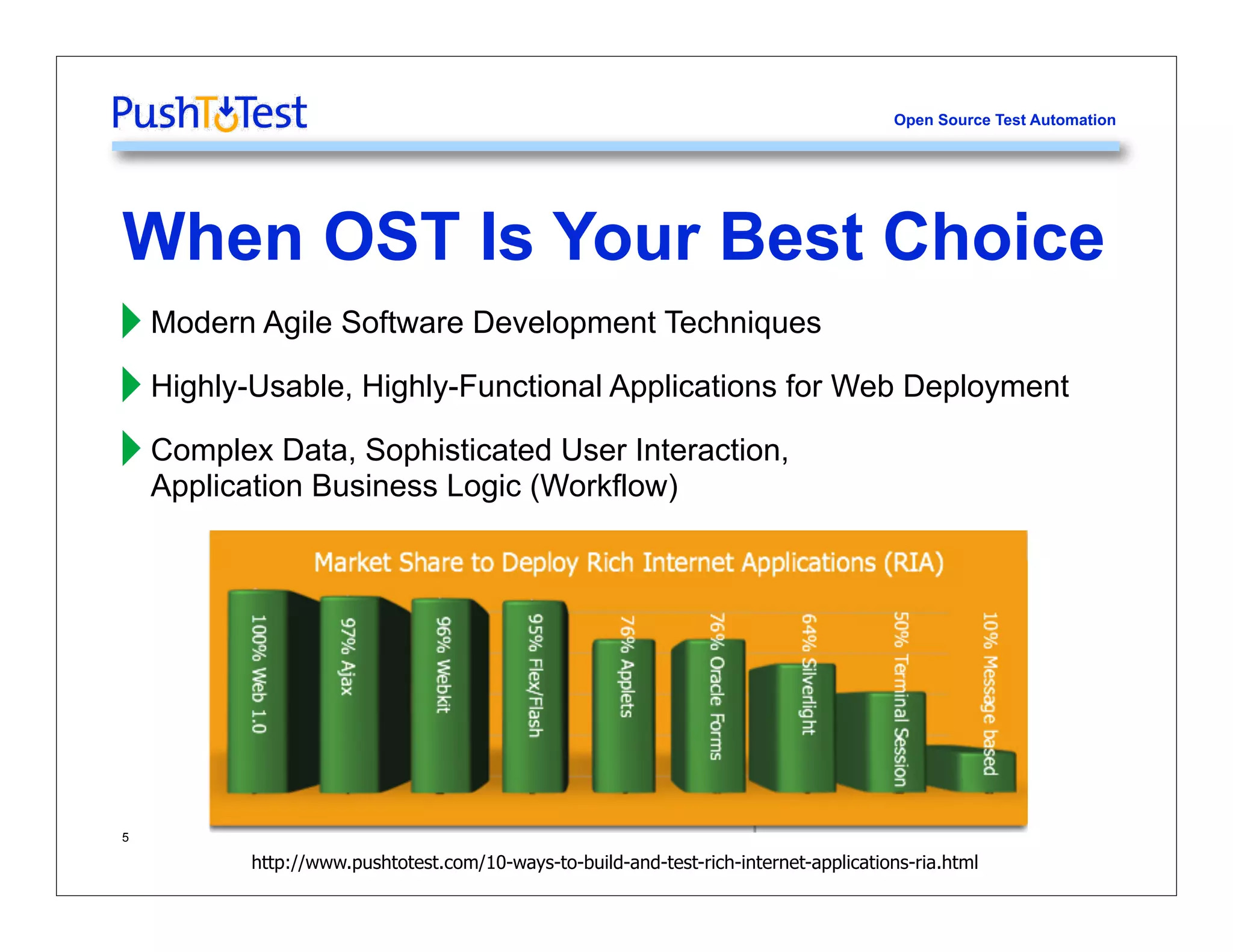 PushToTest

Open Source Test Automation

When OST Is Your Best Choice

Modern Agile Software Development Techniques

Highly-Usable, Highly-Functional Applications for Web Deployment

Complex Data, Sophisticated User Interaction, Application Business Logic (Workflow)

Market Share to Deploy Rich Internet Applications (RIA)

100% Web 1.0
97% Ajax
96% Webkit
95% Flex/Flash
76% Applets
76% Oracle Forms
64% Silverlight
50% Terminal Session
10% Message based

5

http://www.pushtotest.com/10-ways-to-build-and-test-rich-internet-applications-ria.html